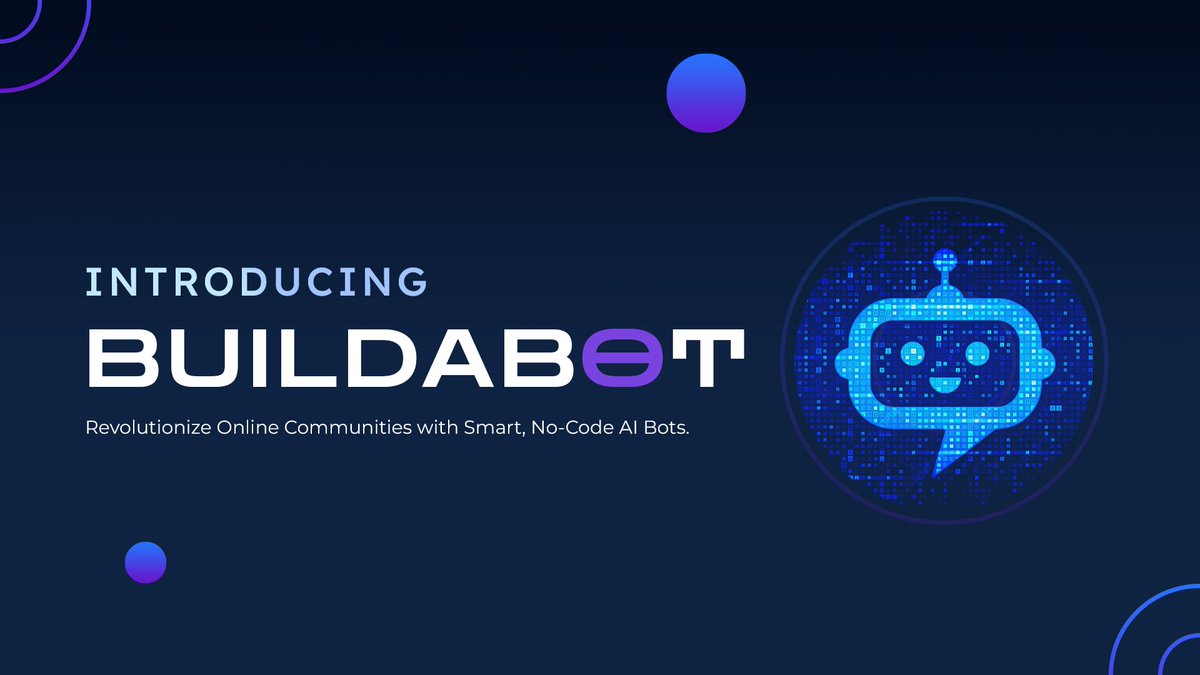 INTRODUCING

BUILDABOT

Revolutionize Online Communities with Smart, No-Code AI Bots.